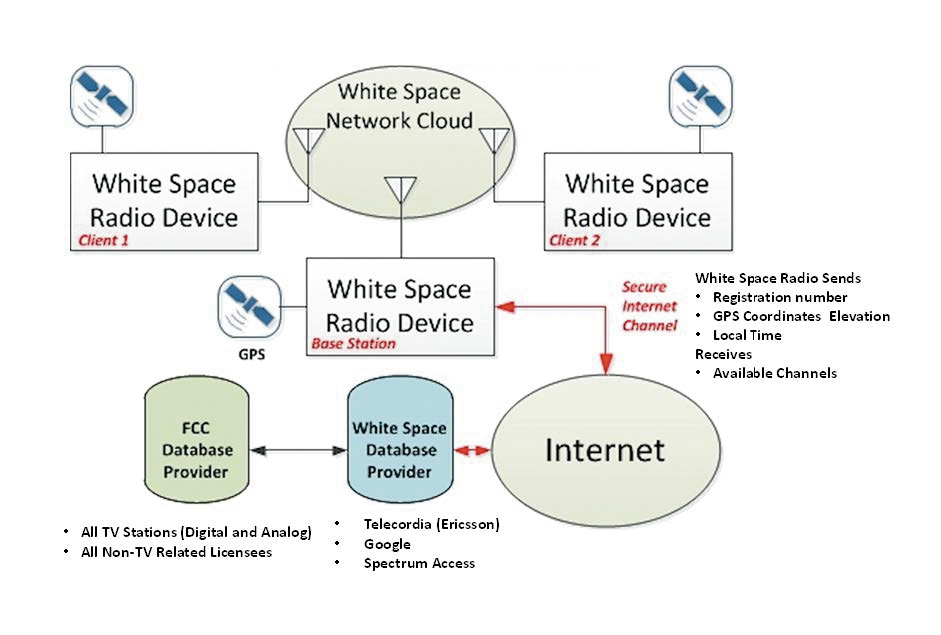 White Space Network Cloud

White Space Radio Device
Client 1

White Space Radio Device
Client 2

White Space Radio Device
Base Station

GPS

Secure Internet Channel

White Space Radio Sends
• Registration number
• GPS Coordinates Elevation
• Local Time
Receives
• Available Channels

FCC Database Provider

White Space Database Provider

Internet

• All TV Stations (Digital and Analog)
• All Non-TV Related Licensees

• Telecordia (Ericsson)
• Google
• Spectrum Access